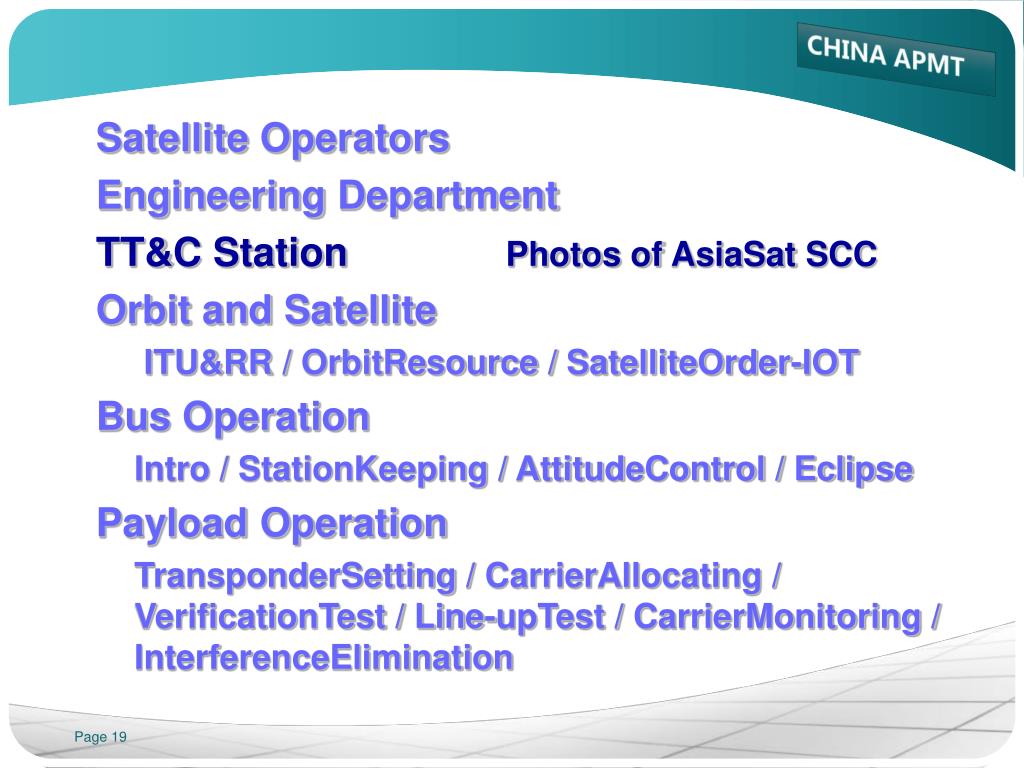 CHINA APMT

Satellite Operators

Engineering Department

TT&C Station Photos of AsiaSat SCC

Orbit and Satellite

ITU&RR / OrbitResource / SatelliteOrder-IOT

Bus Operation

Intro / StationKeeping / AttitudeControl / Eclipse

Payload Operation

TransponderSetting / CarrierAllocating / VerificationTest / Line-upTest / CarrierMonitoring / InterferenceElimination

Page 19